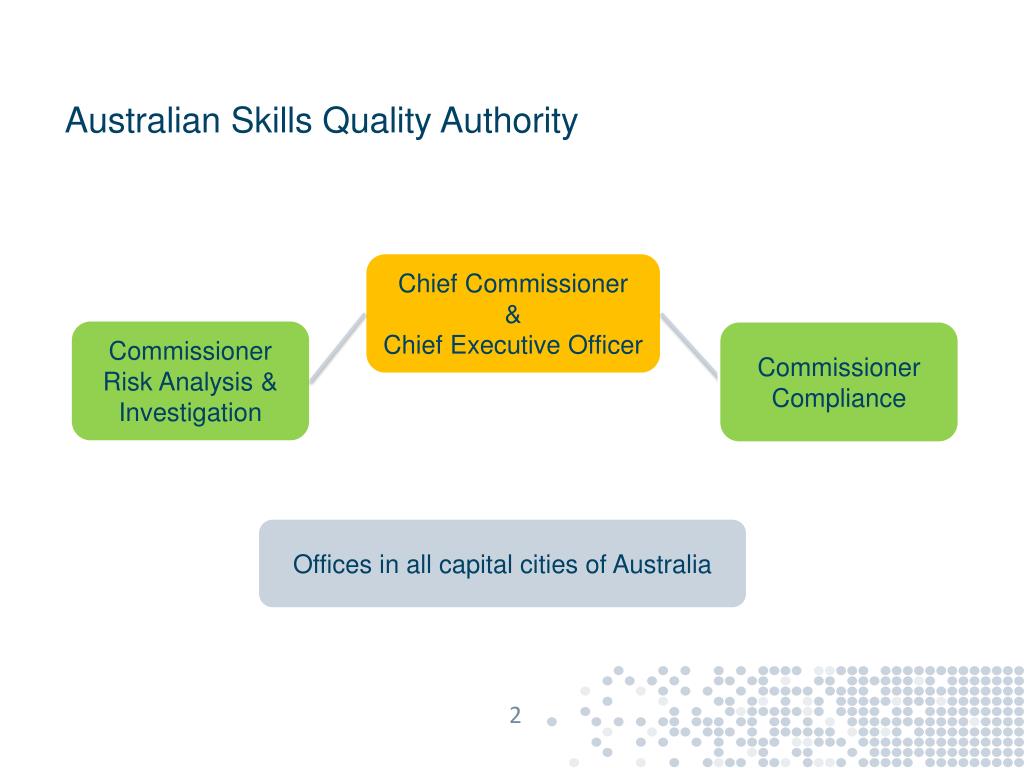 Australian Skills Quality Authority

Chief Commissioner
&
Chief Executive Officer

Commissioner
Risk Analysis &
Investigation

Commissioner
Compliance

Offices in all capital cities of Australia

2